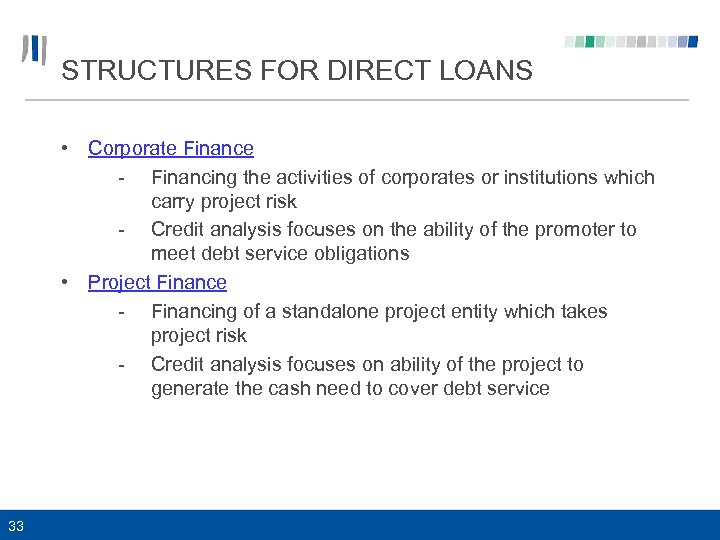 STRUCTURES FOR DIRECT LOANS

• Corporate Finance
  - Financing the activities of corporates or institutions which carry project risk
  - Credit analysis focuses on the ability of the promoter to meet debt service obligations
• Project Finance
  - Financing of a standalone project entity which takes project risk
  - Credit analysis focuses on ability of the project to generate the cash need to cover debt service

33